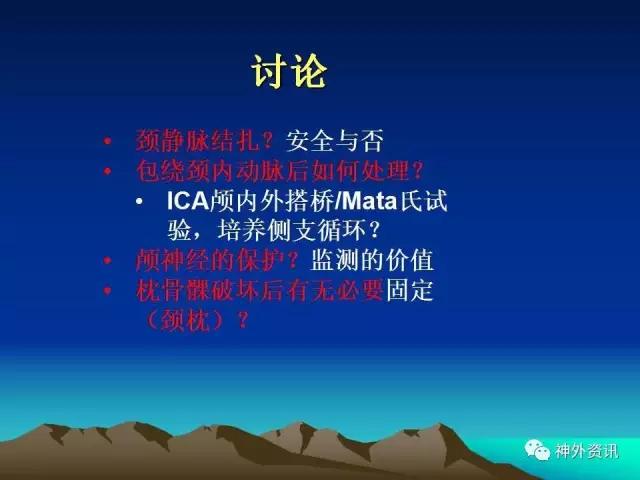 讨论

• 颈静脉结扎？安全与否
• 包绕颈内动脉后如何处理？
  • ICA颅内外搭桥/Mata氏试验，培养侧支循环？
• 颅神经的保护？监测的价值
• 枕骨髁破坏后有无必要固定（颈枕）？

神外资讯